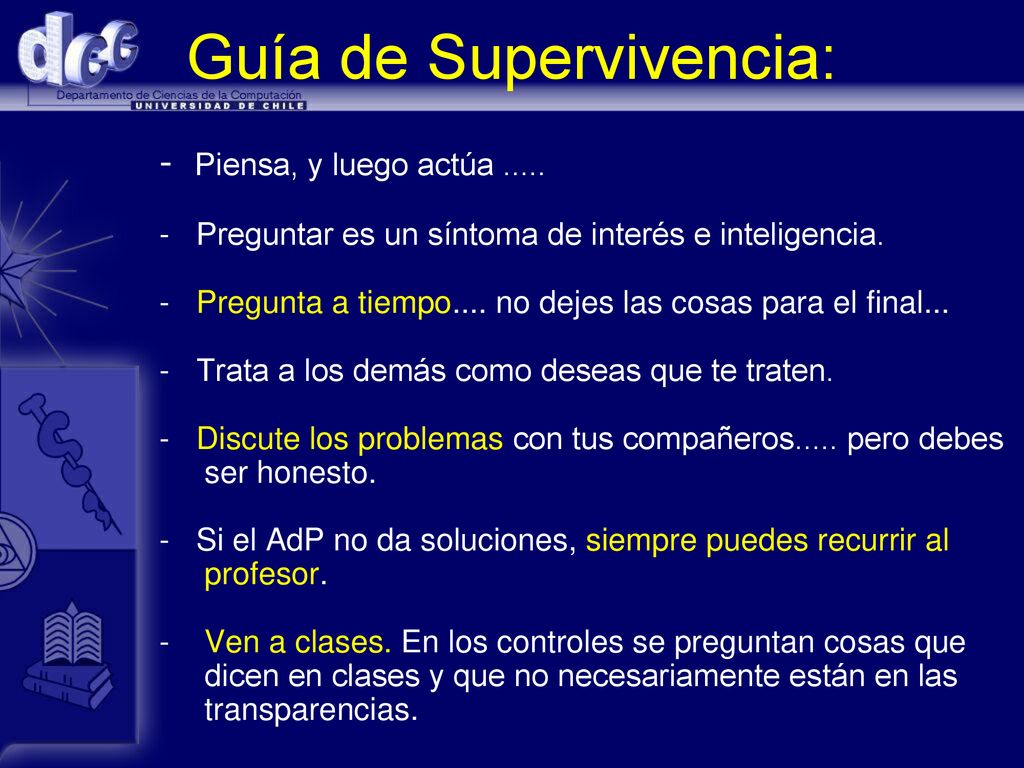 dcc

Departamento de Ciencias de la Computación
UNIVERSIDAD DE CHILE

Guía de Supervivencia:

- Piensa, y luego actúa .....

- Preguntar es un síntoma de interés e inteligencia.

- Pregunta a tiempo.... no dejes las cosas para el final...

- Trata a los demás como deseas que te traten.

- Discute los problemas con tus compañeros..... pero debes ser honesto.

- Si el AdP no da soluciones, siempre puedes recurrir al profesor.

- Ven a clases. En los controles se preguntan cosas que dicen en clases y que no necesariamente están en las transparencias.